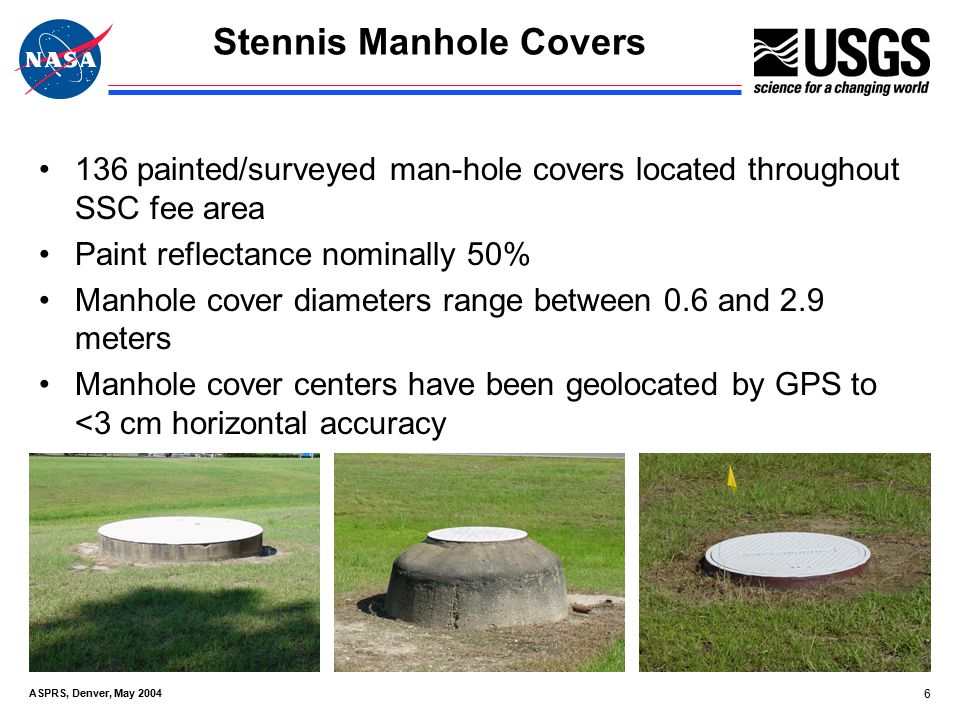 NASA

Stennis Manhole Covers

USGS
science for a changing world

• 136 painted/surveyed man-hole covers located throughout SSC fee area
• Paint reflectance nominally 50%
• Manhole cover diameters range between 0.6 and 2.9 meters
• Manhole cover centers have been geolocated by GPS to <3 cm horizontal accuracy

ASPRS, Denver, May 2004

6